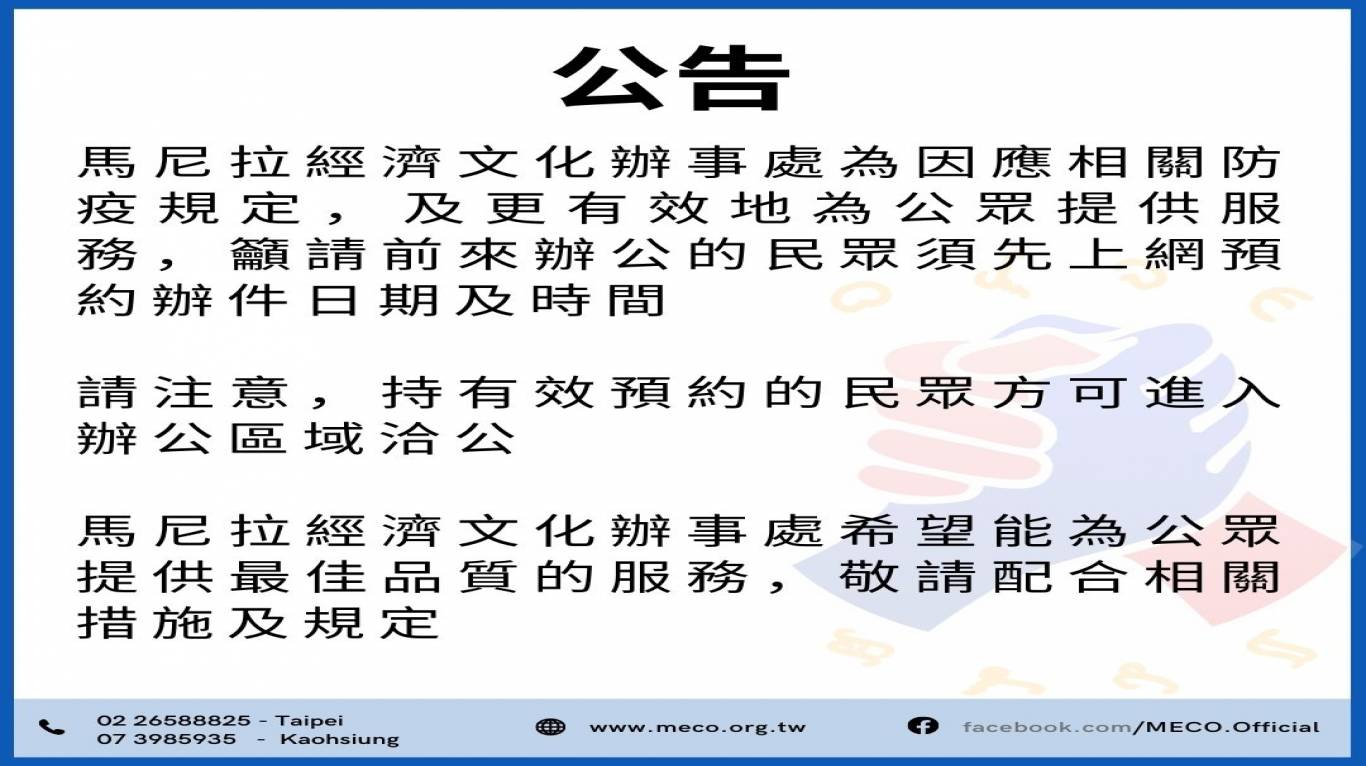 公告

馬尼拉經濟文化辦事處為因應相關防疫規定，及更有效地為公眾提供服務，籲請前來辦公的民眾須先上網預約辦件日期及時間

請注意，持有效預約的民眾方可進入辦公區域洽公

馬尼拉經濟文化辦事處希望能為公眾提供最佳品質的服務，敬請配合相關措施及規定

02 26588825 - Taipei
07 3985935 - Kaohsiung

www.meco.org.tw

facebook.com/MECO.Official